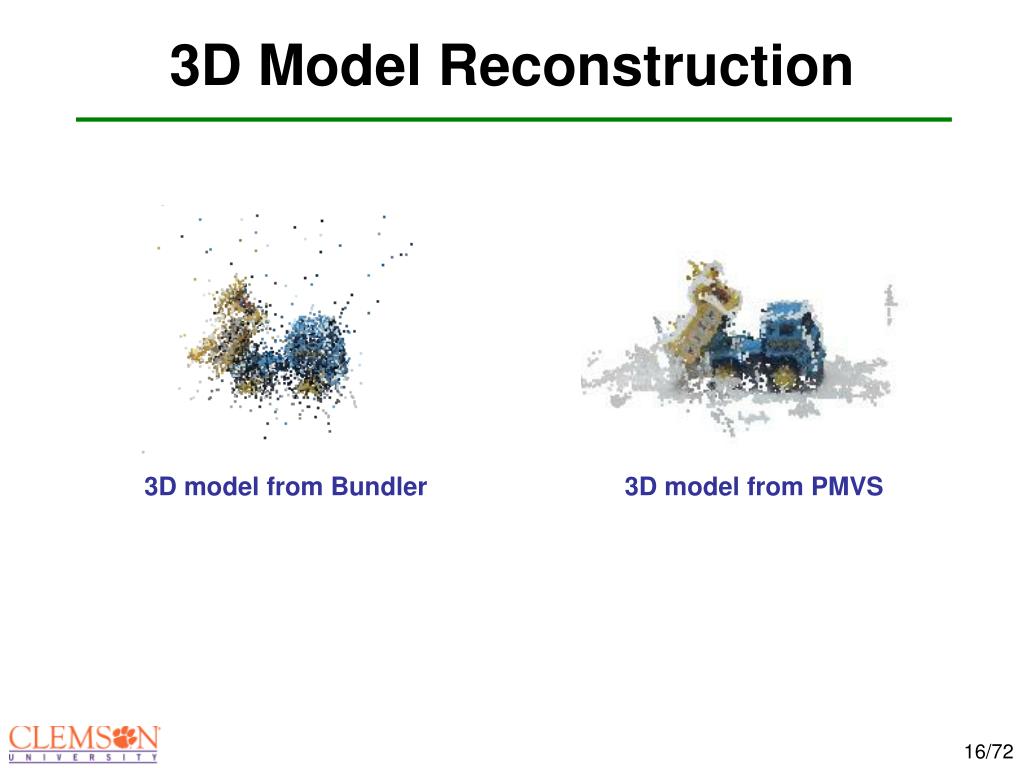 3D Model Reconstruction

3D model from Bundler

3D model from PMVS

CLEMSON
UNIVERSITY

16/72